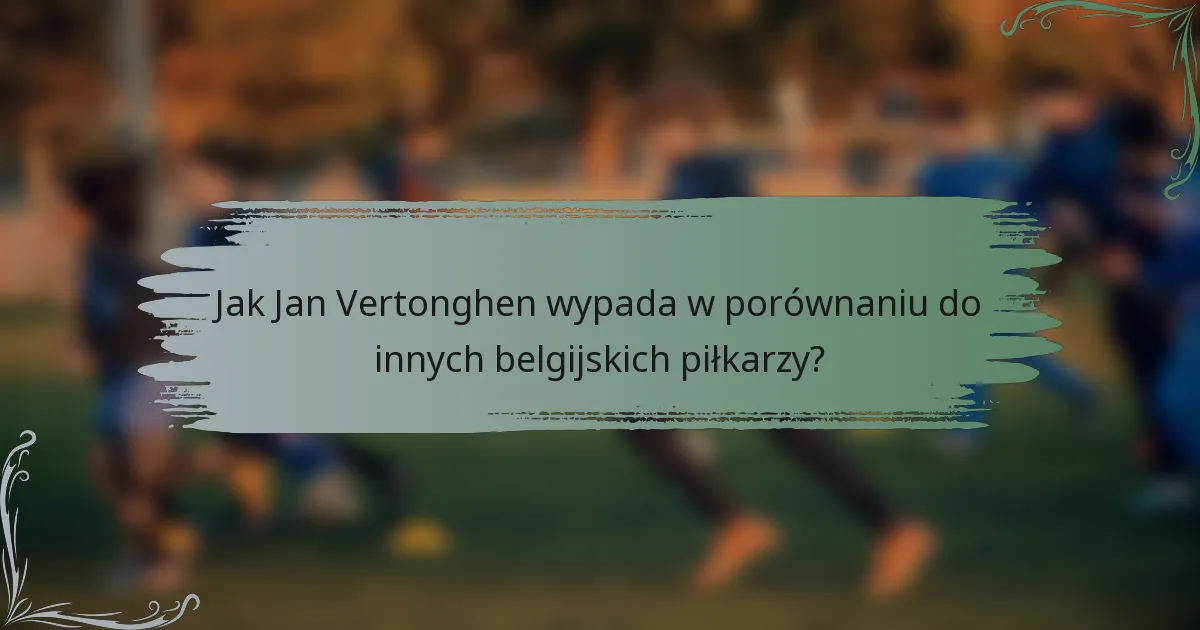 Jak Jan Vertonghen wypada w porównaniu do innych belgijskich piłkarzy?